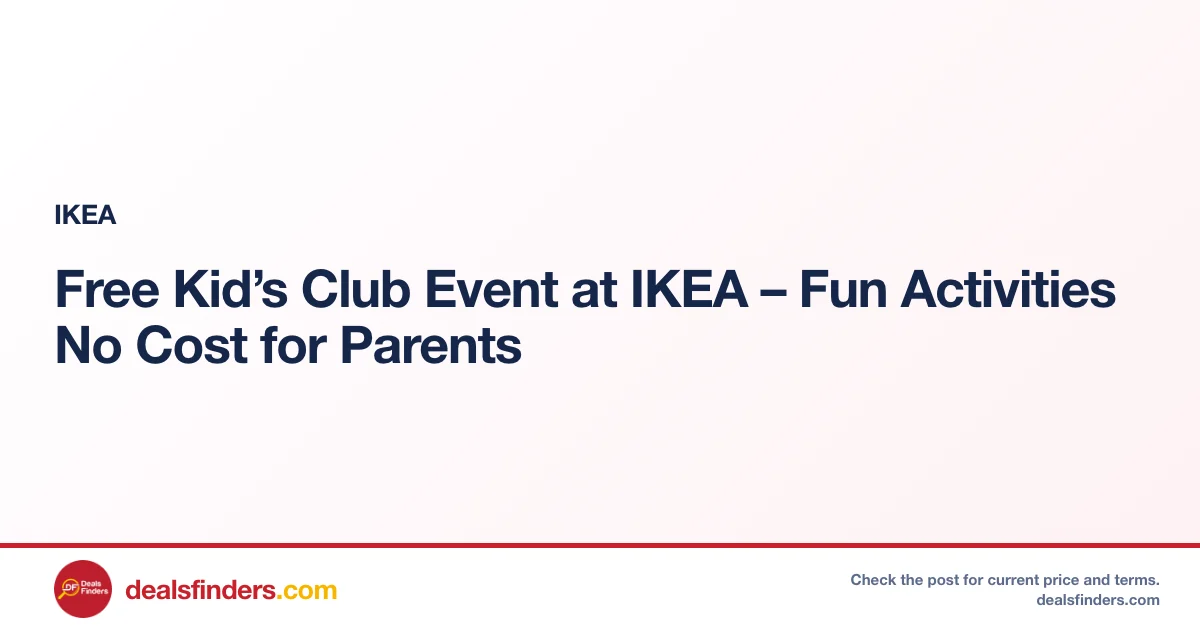 IKEA

Free Kid’s Club Event at IKEA – Fun Activities No Cost for Parents

DF Deals Finders

dealsfinders.com

Check the post for current price and terms.
dealsfinders.com